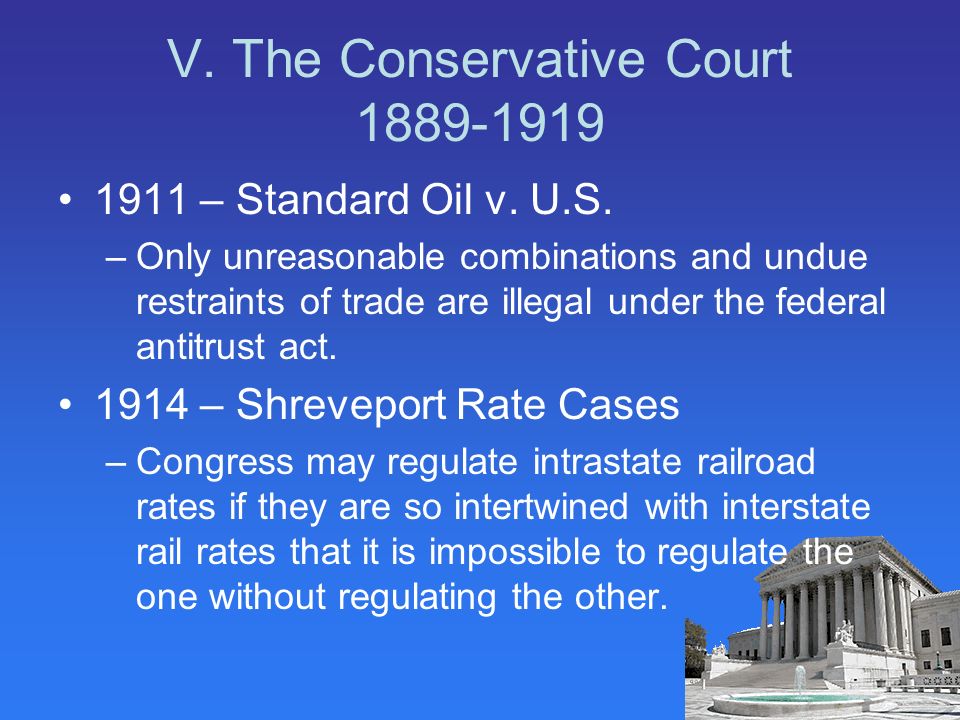 V. The Conservative Court 1889-1919

• 1911 – Standard Oil v. U.S.

– Only unreasonable combinations and undue restraints of trade are illegal under the federal antitrust act.

• 1914 – Shreveport Rate Cases

– Congress may regulate intrastate railroad rates if they are so intertwined with interstate rail rates that it is impossible to regulate the one without regulating the other.